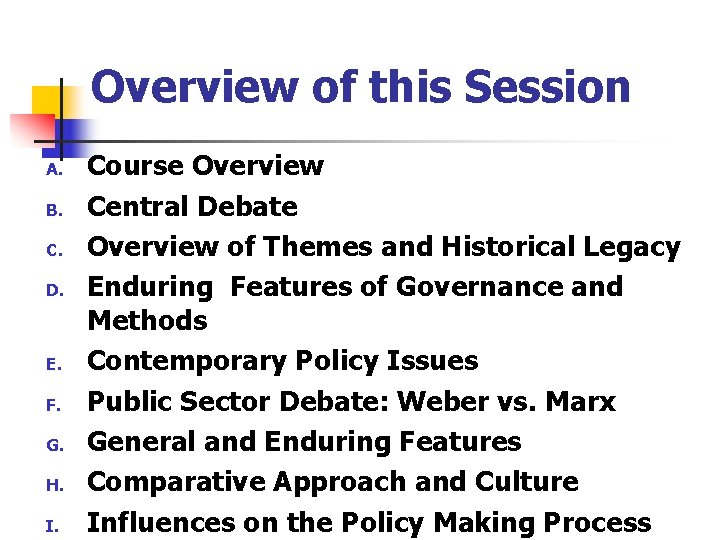 Overview of this Session

A. Course Overview
B. Central Debate
C. Overview of Themes and Historical Legacy
D. Enduring Features of Governance and Methods
E. Contemporary Policy Issues
F. Public Sector Debate: Weber vs. Marx
G. General and Enduring Features
H. Comparative Approach and Culture
I. Influences on the Policy Making Process